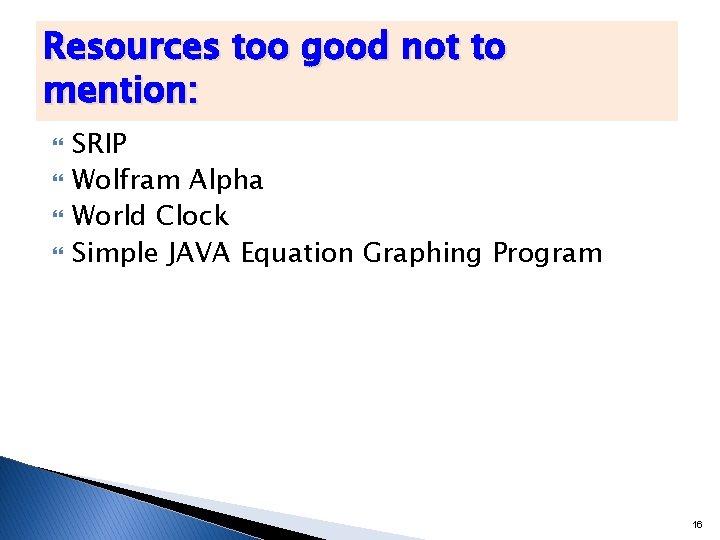 Resources too good not to mention:

SRIP
Wolfram Alpha
World Clock
Simple JAVA Equation Graphing Program

16